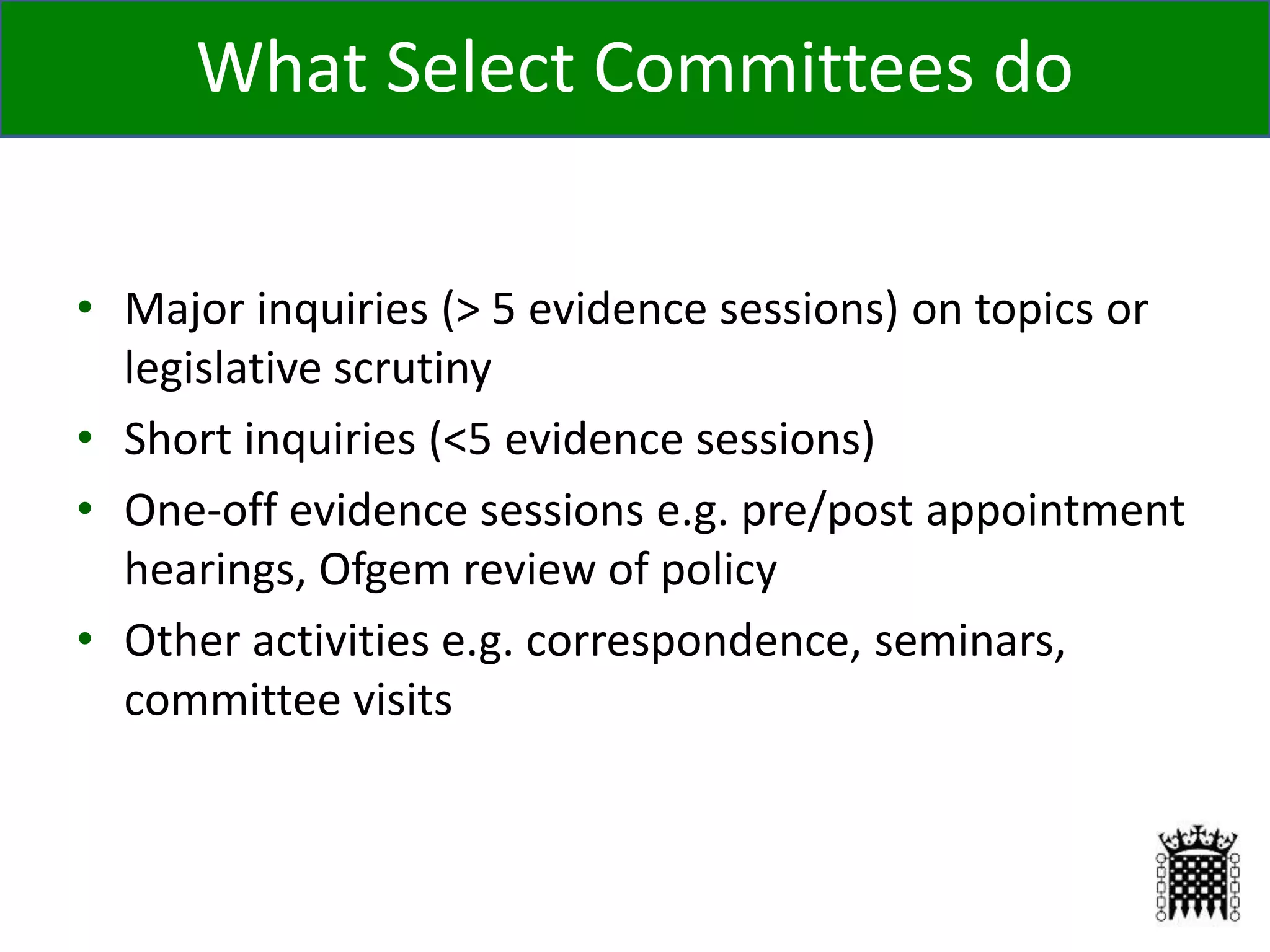 What Select Committees do

• Major inquiries (> 5 evidence sessions) on topics or legislative scrutiny
• Short inquiries (<5 evidence sessions)
• One-off evidence sessions e.g. pre/post appointment hearings, Ofgem review of policy
• Other activities e.g. correspondence, seminars, committee visits